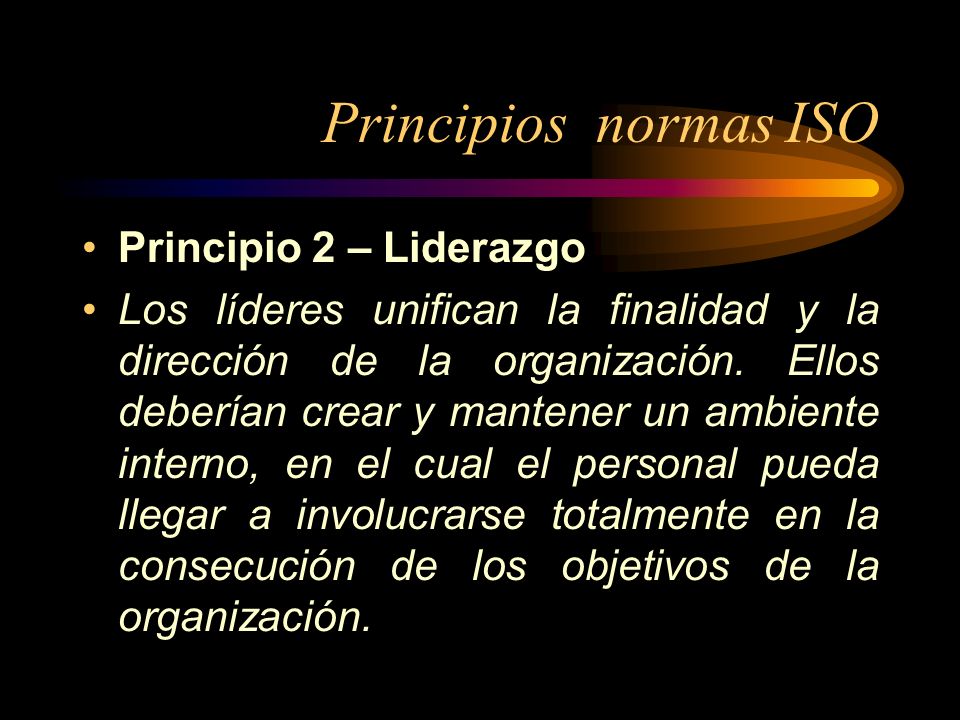 Principios normas ISO

• Principio 2 – Liderazgo

• Los líderes unifican la finalidad y la dirección de la organización. Ellos deberían crear y mantener un ambiente interno, en el cual el personal pueda llegar a involucrarse totalmente en la consecución de los objetivos de la organización.